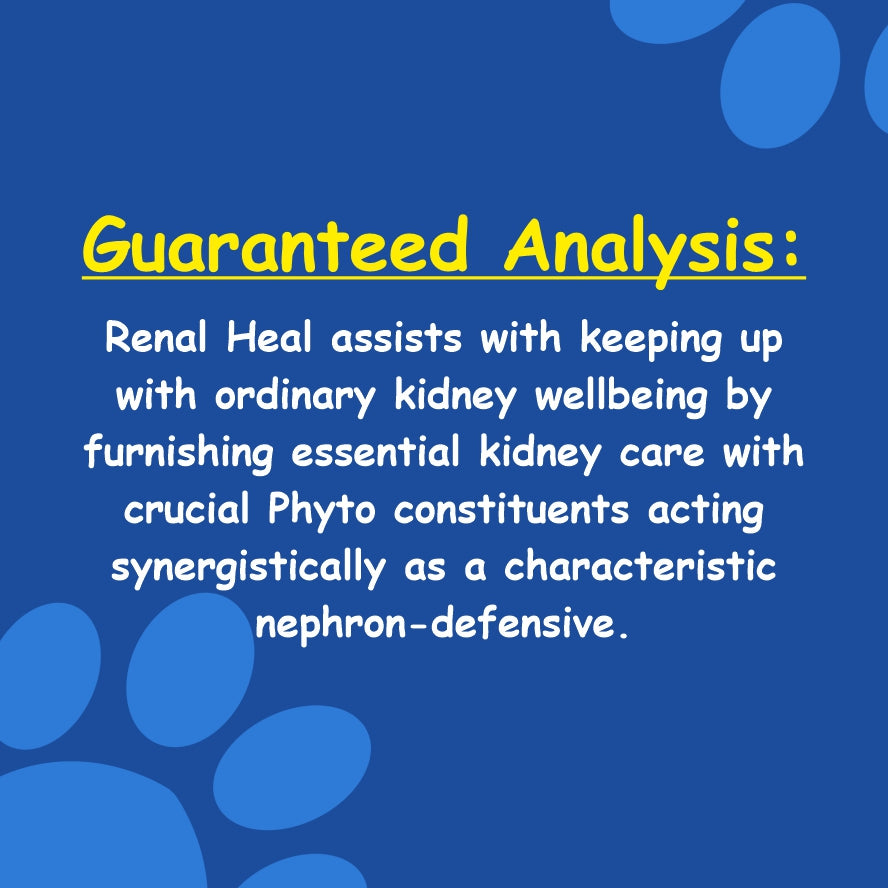 Guaranteed Analysis:

Renal Heal assists with keeping up with ordinary kidney wellbeing by furnishing essential kidney care with crucial Phyto constituents acting synergistically as a characteristic nephron-defensive.